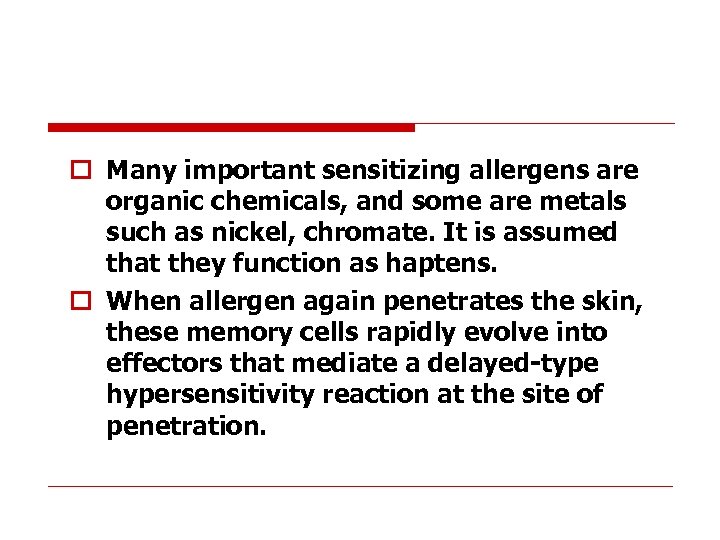 Many important sensitizing allergens are organic chemicals, and some are metals such as nickel, chromate. It is assumed that they function as haptens.

When allergen again penetrates the skin, these memory cells rapidly evolve into effectors that mediate a delayed-type hypersensitivity reaction at the site of penetration.